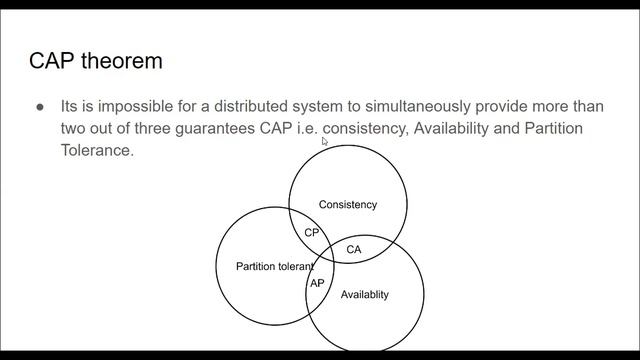 CAP theorem

● Its is impossible for a distributed system to simultaneously provide more than two out of three guarantees CAP i.e. consistency, Availability and Partition Tolerance.

Consistency

CP

CA

Partition tolerant

AP

Availablity